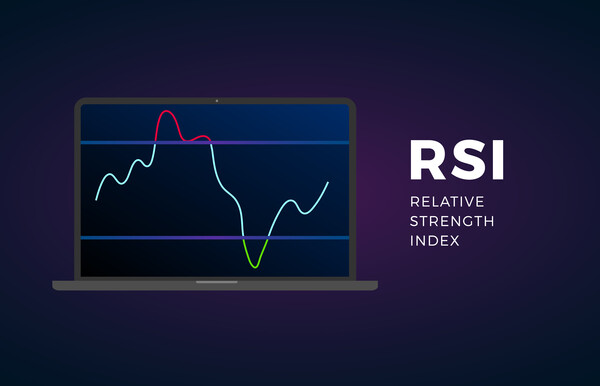 RSI

RELATIVE STRENGTH INDEX